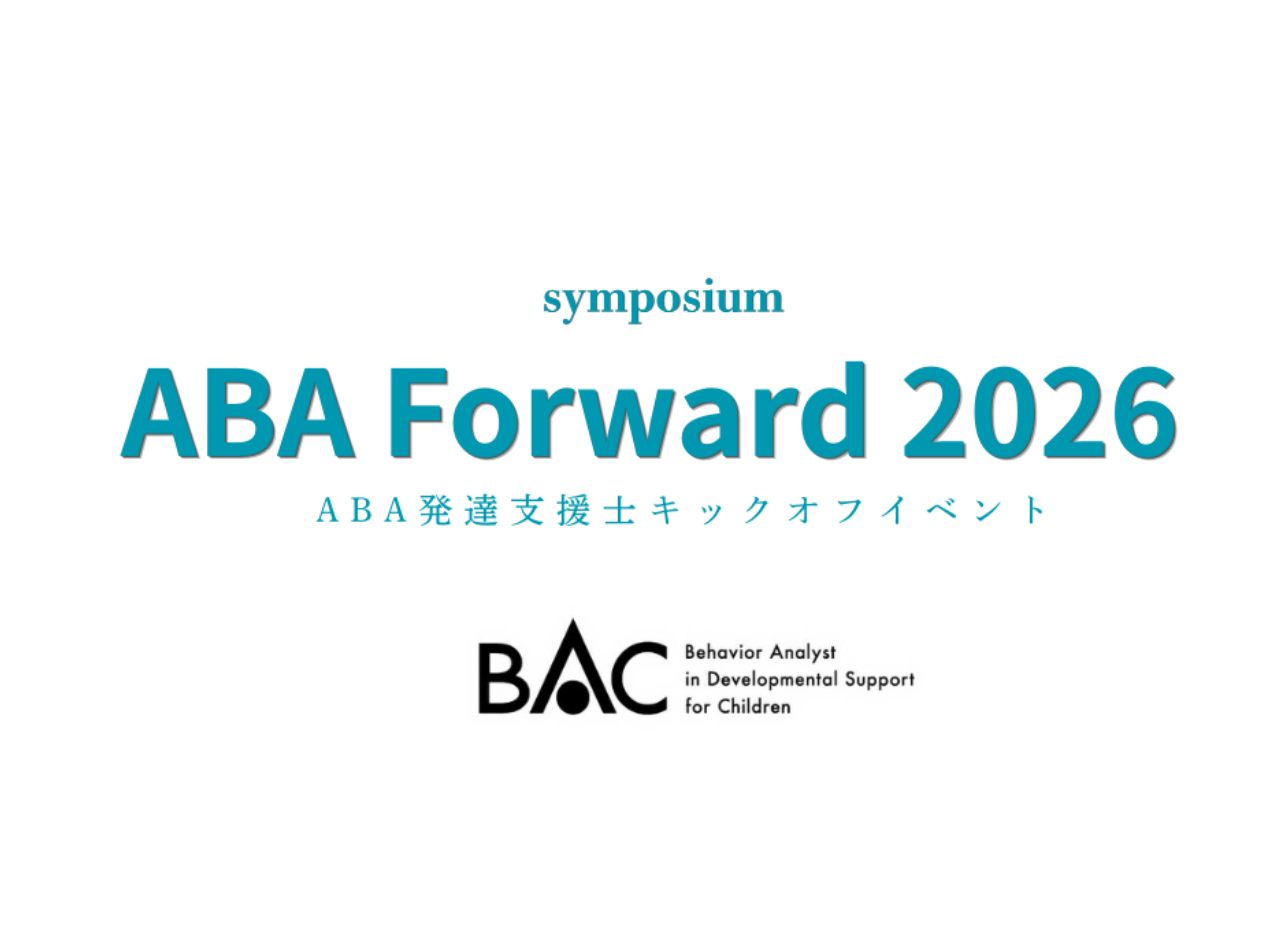 symposium

ABA Forward 2026

ABA発達支援士キックオフイベント

BAC

Behavior Analyst in Developmental Support for Children